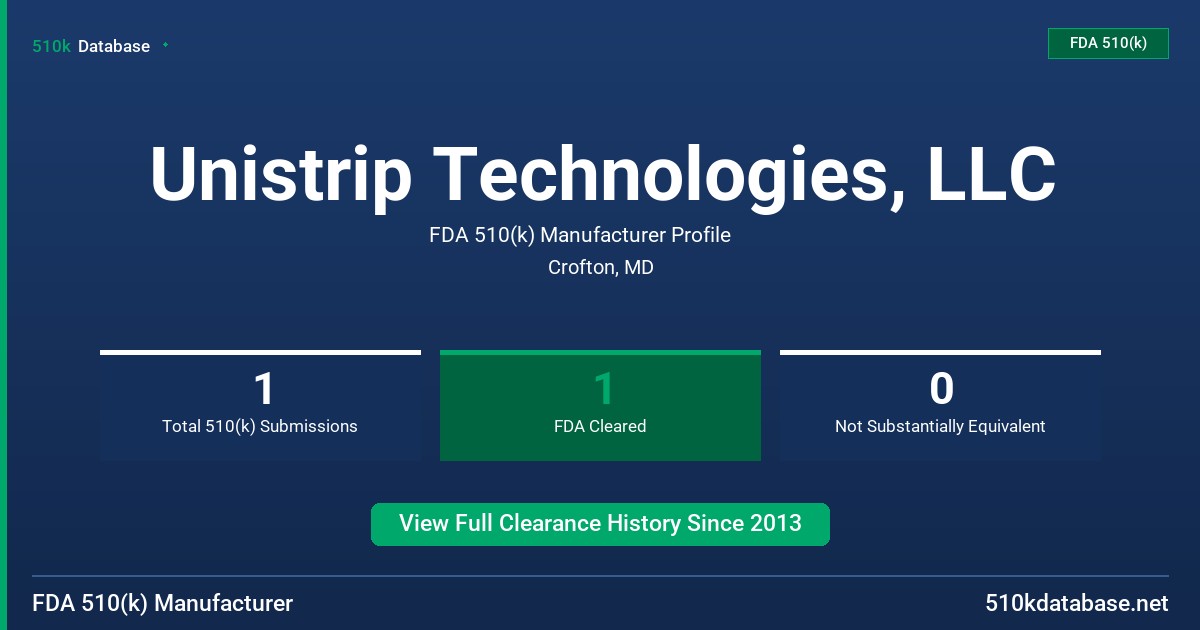 510k Database

FDA 510(k)

Unistrip Technologies, LLC

FDA 510(k) Manufacturer Profile

Crofton, MD

1
Total 510(k) Submissions

1
FDA Cleared

0
Not Substantially Equivalent

View Full Clearance History Since 2013

FDA 510(k) Manufacturer

510kdatabase.net